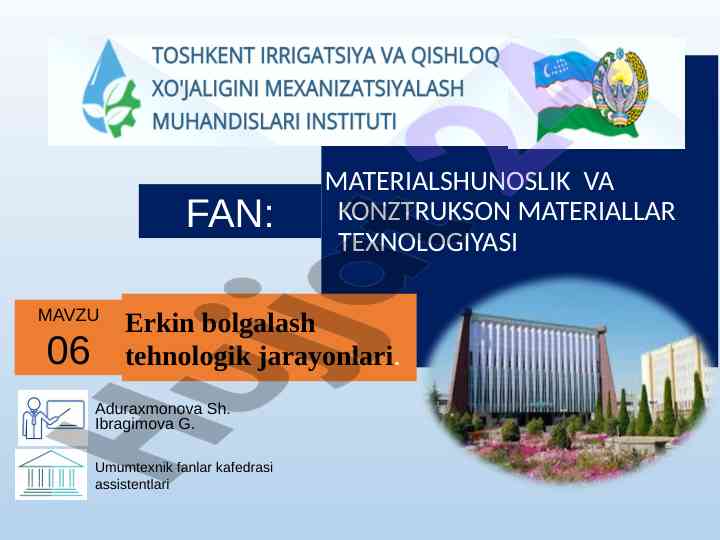 TOSHKENT IRRIGATSIYA VA QISHLOQ XO'JALIGINI MEXANIZATSIYALASH MUHANDISLARI INSTITUTI

FAN:

MATERIALSHUNOSLIK VA KONZTRUKSON MATERIALLAR TEXNOLOGIYASI

MAVZU
06

Erkin bolgalash tehnologik jarayonlari.

Aduraxmonova Sh.
Ibragimova G.

Umumtexnik fanlar kafedrasi assistentlari

Hujjat24